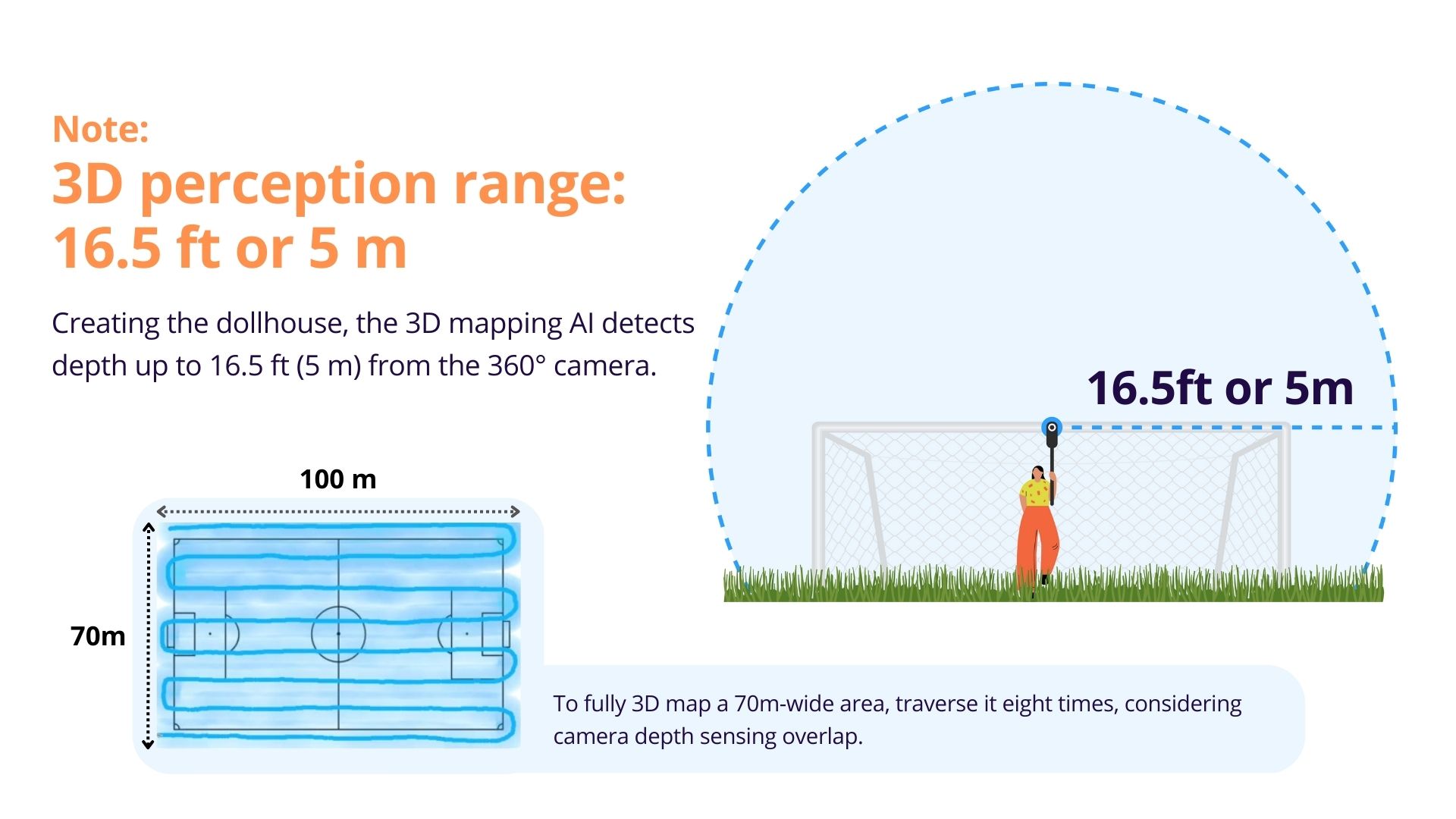 Note:
3D perception range:
16.5 ft or 5 m

Creating the dollhouse, the 3D mapping AI detects depth up to 16.5 ft (5 m) from the 360° camera.

16.5ft or 5m

100 m

70m

To fully 3D map a 70m-wide area, traverse it eight times, considering camera depth sensing overlap.